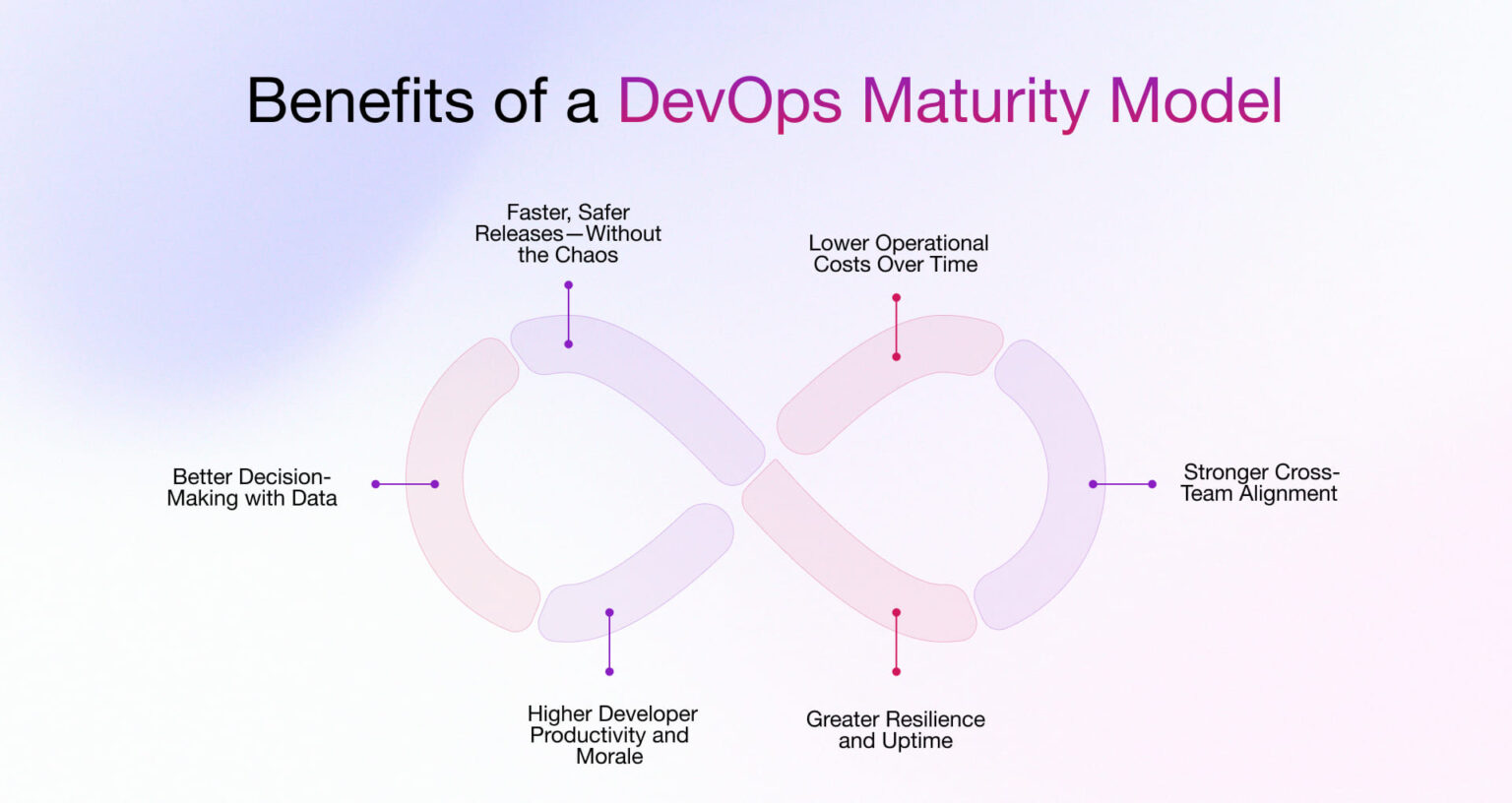 Benefits of a DevOps Maturity Model

Faster, Safer Releases—Without the Chaos

Lower Operational Costs Over Time

Better Decision-Making with Data

Stronger Cross-Team Alignment

Higher Developer Productivity and Morale

Greater Resilience and Uptime